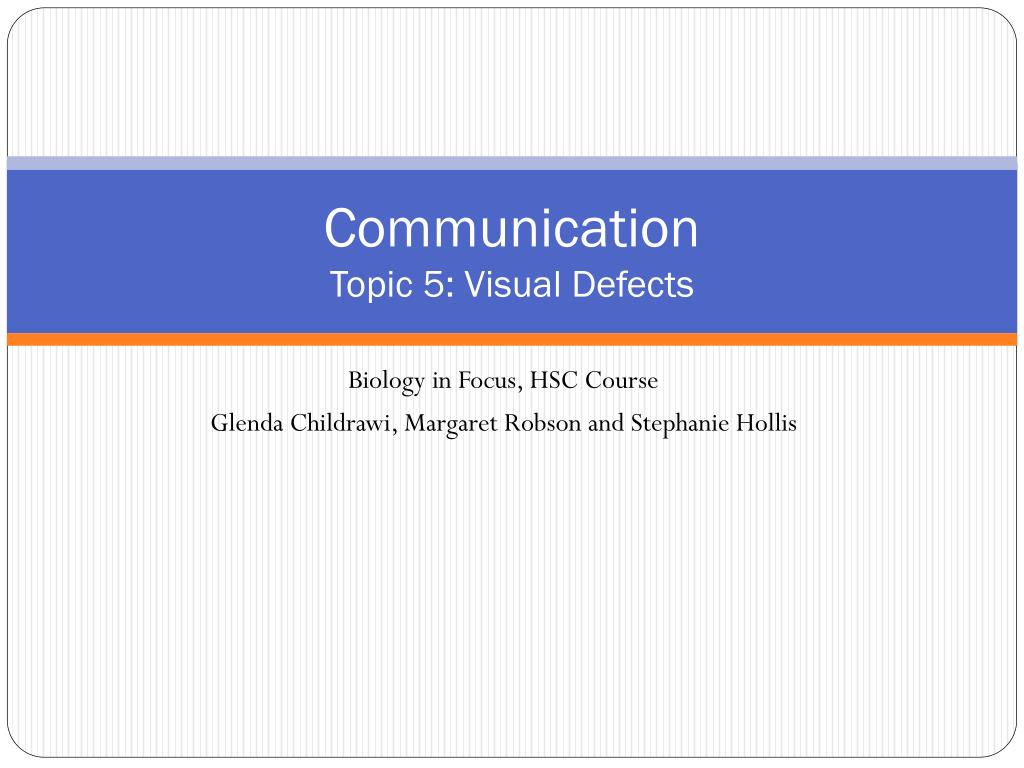 Communication
Topic 5: Visual Defects

Biology in Focus, HSC Course
Glenda Childrawi, Margaret Robson and Stephanie Hollis